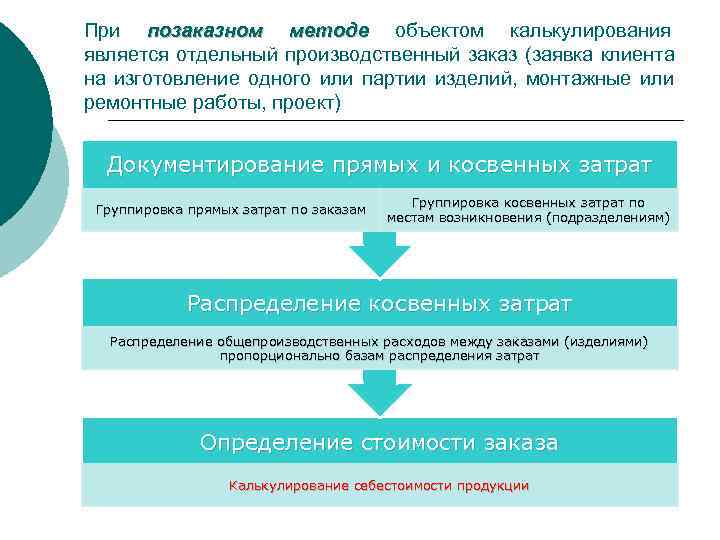 При позаказном методе объектом калькулирования является отдельный производственный заказ (заявка клиента на изготовление одного или партии изделий, монтажные или ремонтные работы, проект)

Документирование прямых и косвенных затрат

Группировка прямых затрат по заказам

Группировка косвенных затрат по местам возникновения (подразделениям)

Распределение косвенных затрат

Распределение общепроизводственных расходов между заказами (изделиями) пропорционально базам распределения затрат

Определение стоимости заказа

Калькулирование себестоимости продукции